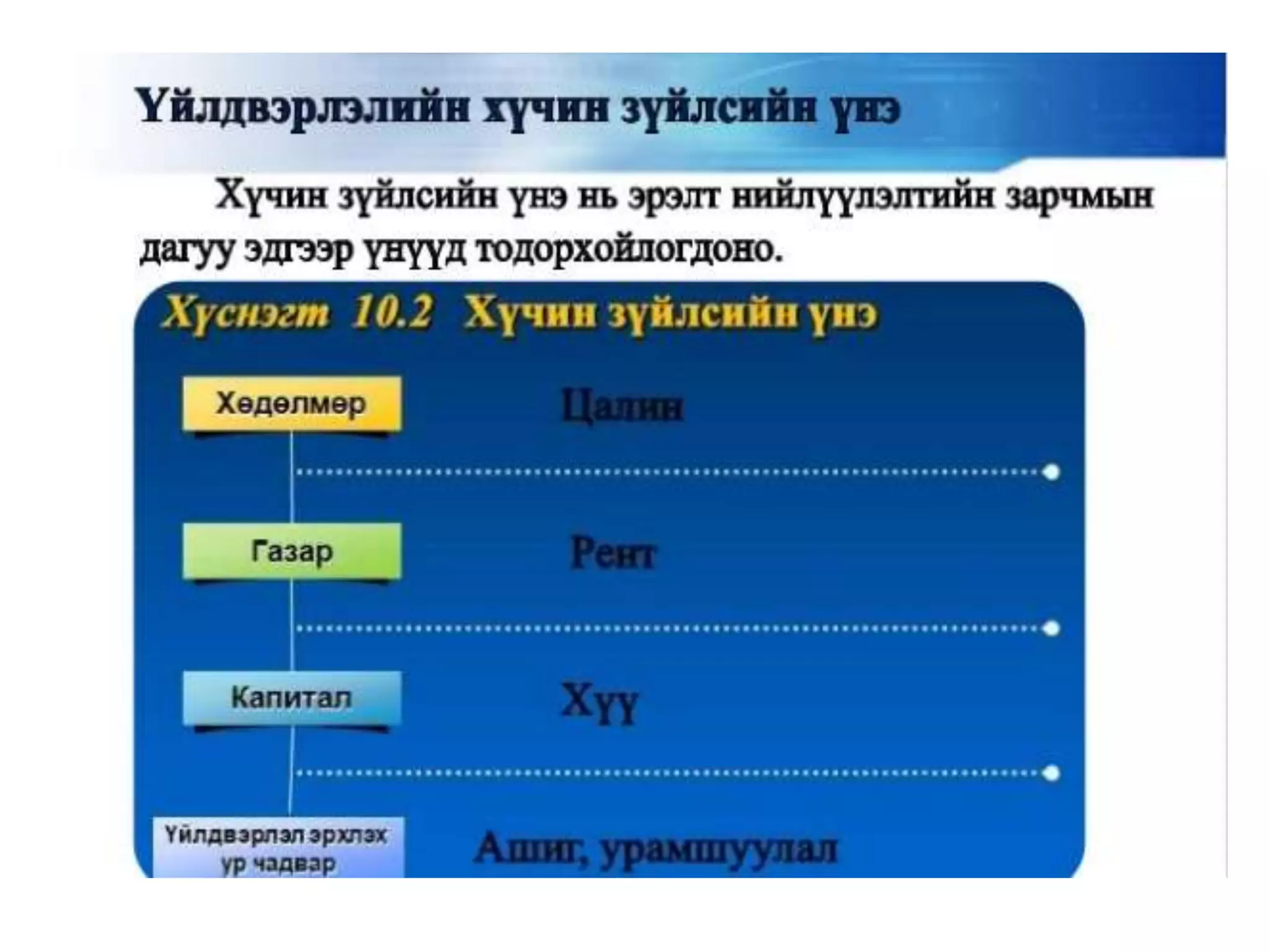 Үйлдвэрлэлийн хүчин зүйлсийн үнэ

Хүчин зүйлсийн үнэ нь эрэлт нийлүүлэлтийн зарчмын дагуу эдгээр үнүүд тодорхойлогдоно.

Хүснэгт 10.2 Хүчин зүйлсийн үнэ

Хөдөлмөр
Цалин

Газар
Рент

Капитал
Хүү

Үйлдвэрлэл эрхлэх ур чадвар
Ашиг, урамшуулал